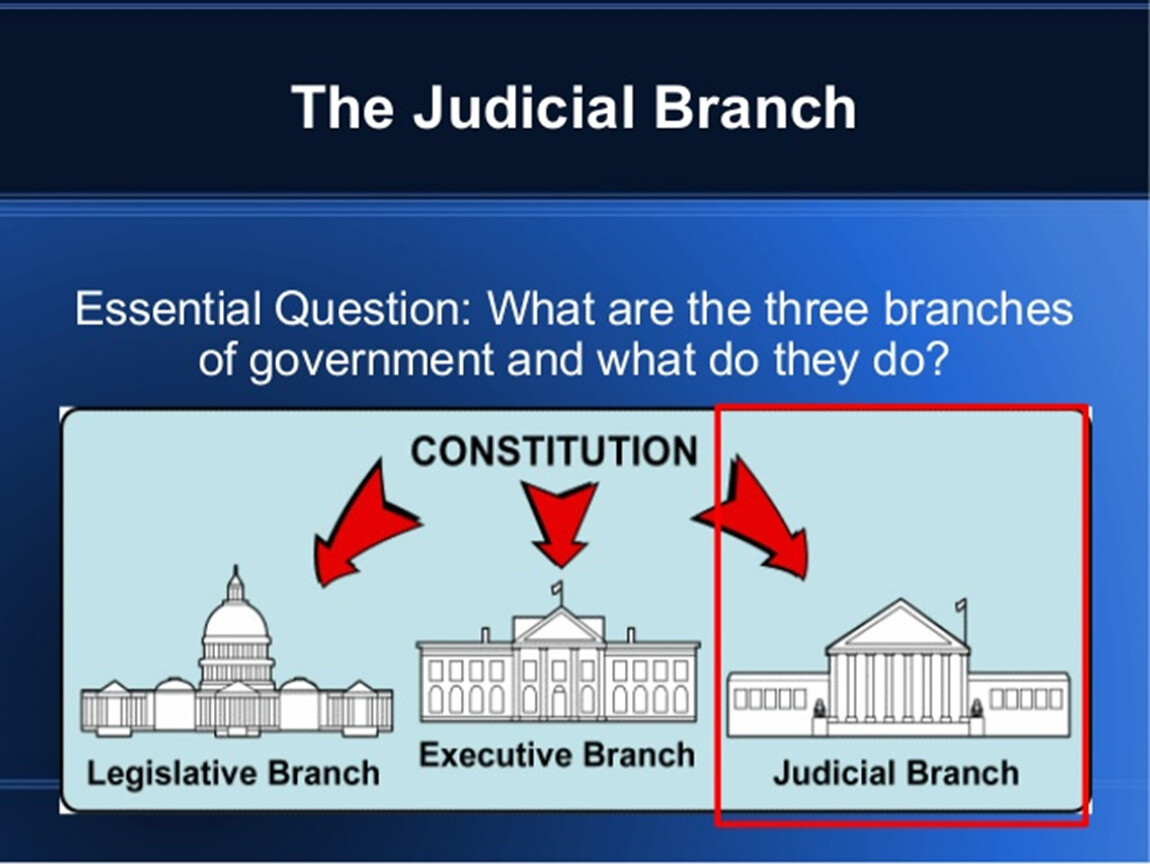 The Judicial Branch

Essential Question: What are the three branches of government and what do they do?

CONSTITUTION

Legislative Branch

Executive Branch

Judicial Branch